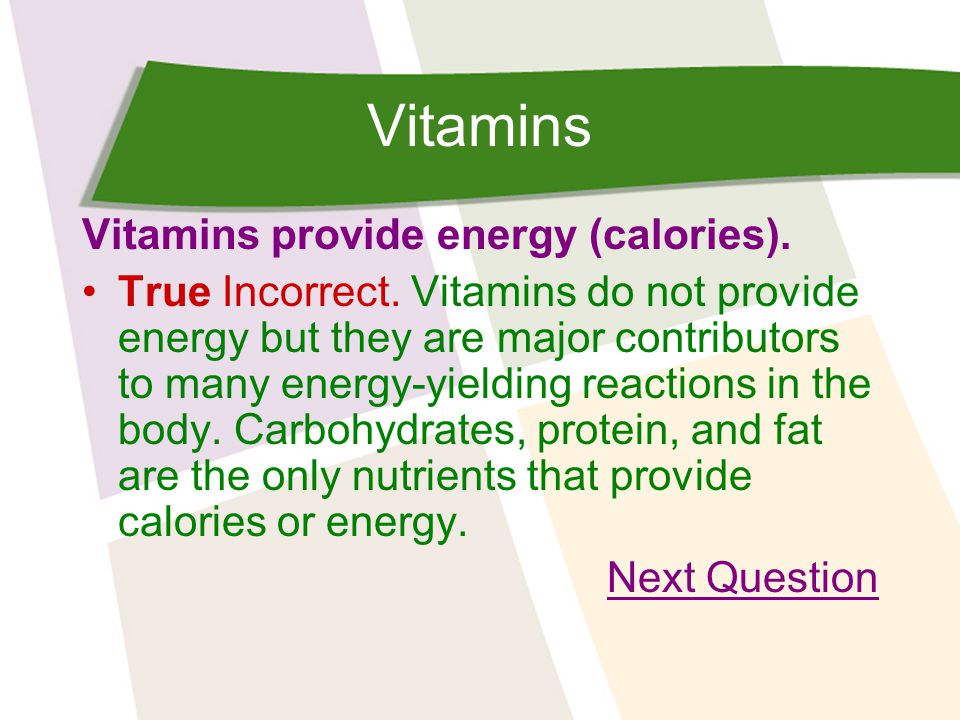 Vitamins

Vitamins provide energy (calories).

• True Incorrect. Vitamins do not provide energy but they are major contributors to many energy-yielding reactions in the body. Carbohydrates, protein, and fat are the only nutrients that provide calories or energy.

Next Question